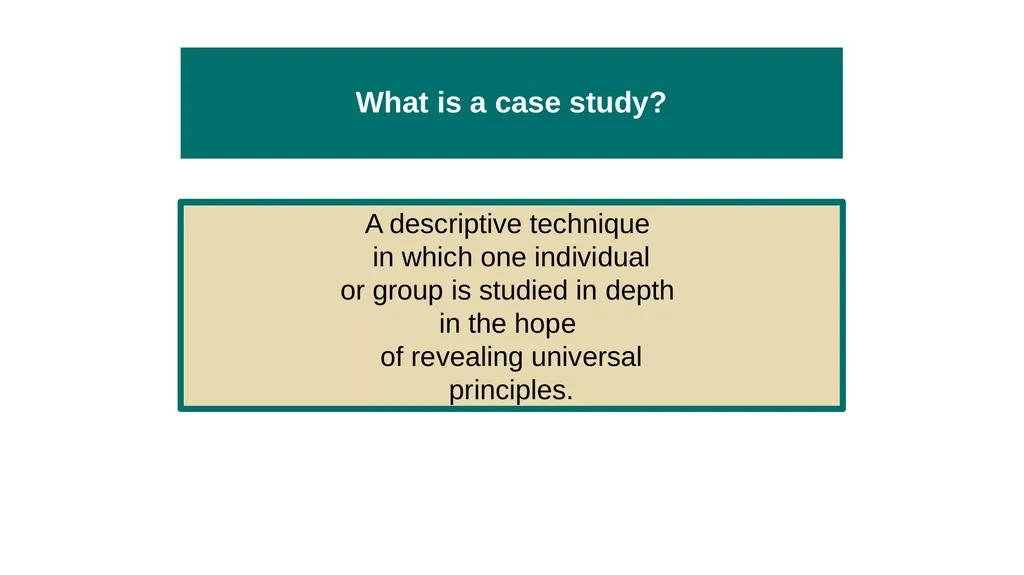 What is a case study?

A descriptive technique in which one individual or group is studied in depth in the hope of revealing universal principles.